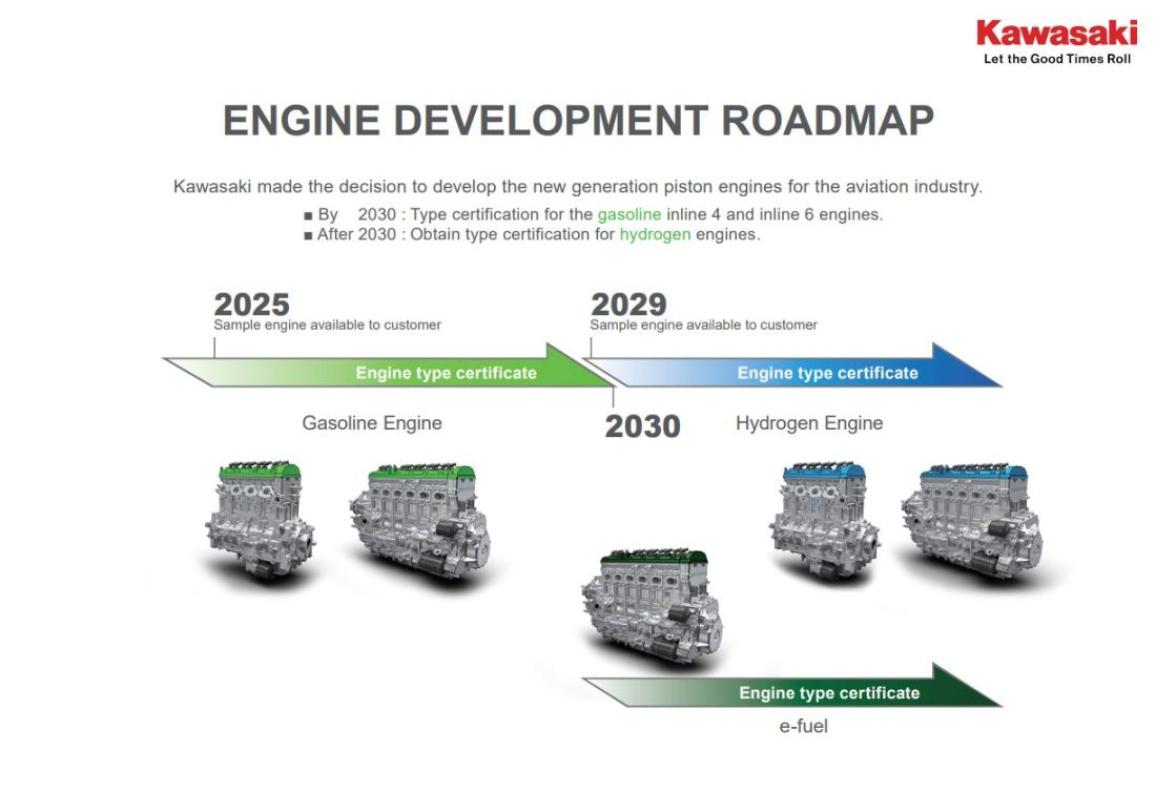 Kawasaki
Let the Good Times Roll

ENGINE DEVELOPMENT ROADMAP

Kawasaki made the decision to develop the new generation piston engines for the aviation industry.

■ By 2030 : Type certification for the gasoline inline 4 and inline 6 engines.
■ After 2030 : Obtain type certification for hydrogen engines.

2025
Sample engine available to customer

Engine type certificate

Gasoline Engine

2029
Sample engine available to customer

Engine type certificate

2030

Hydrogen Engine

Engine type certificate

e-fuel